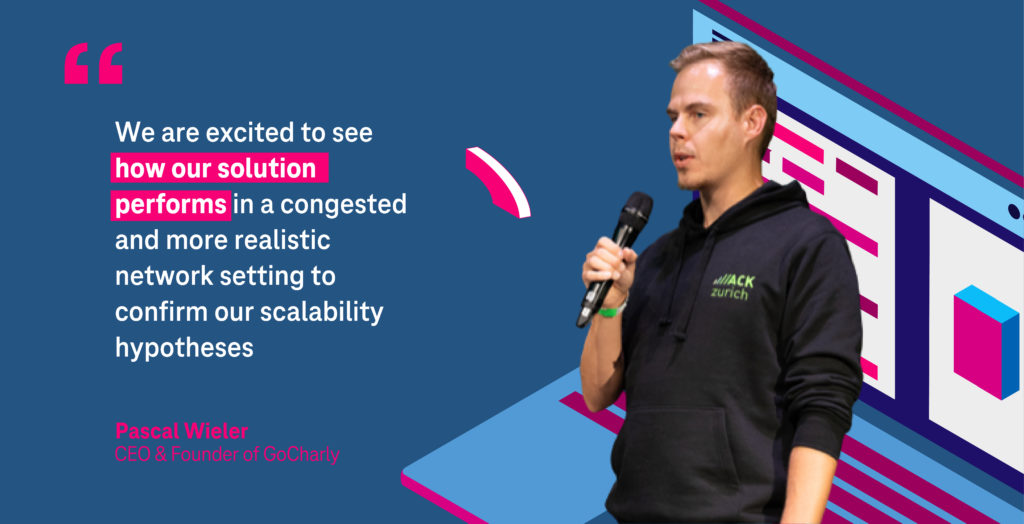 “

We are excited to see how our solution performs in a congested and more realistic network setting to confirm our scalability hypotheses

Pascal Wieler
CEO & Founder of GoCharly

ACK
zurich